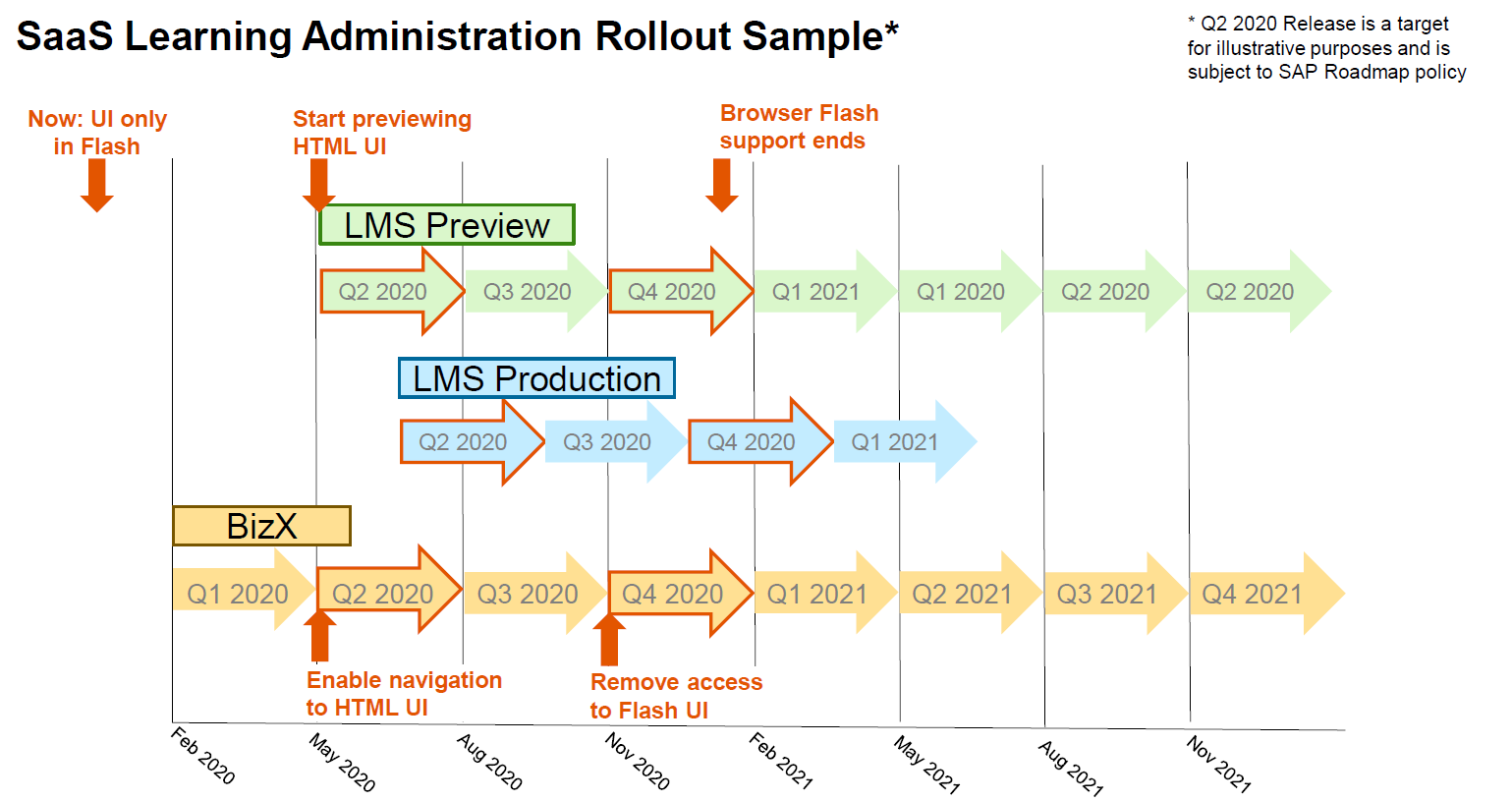 SaaS Learning Administration Rollout Sample*

* Q2 2020 Release is a target for illustrative purposes and is subject to SAP Roadmap policy

Now: UI only in Flash

Start previewing HTML UI

Browser Flash support ends

LMS Preview

Q2 2020 Q3 2020 Q4 2020 Q1 2021 Q1 2020 Q2 2020 Q2 2020

LMS Production

Q2 2020 Q3 2020 Q4 2020 Q1 2021

BizX

Q1 2020 Q2 2020 Q3 2020 Q4 2020 Q1 2021 Q2 2021 Q3 2021 Q4 2021

Enable navigation to HTML UI

Remove access to Flash UI

Feb 2020 May 2020 Aug 2020 Nov 2020 Feb 2021 May 2021 Aug 2021 Nov 2021